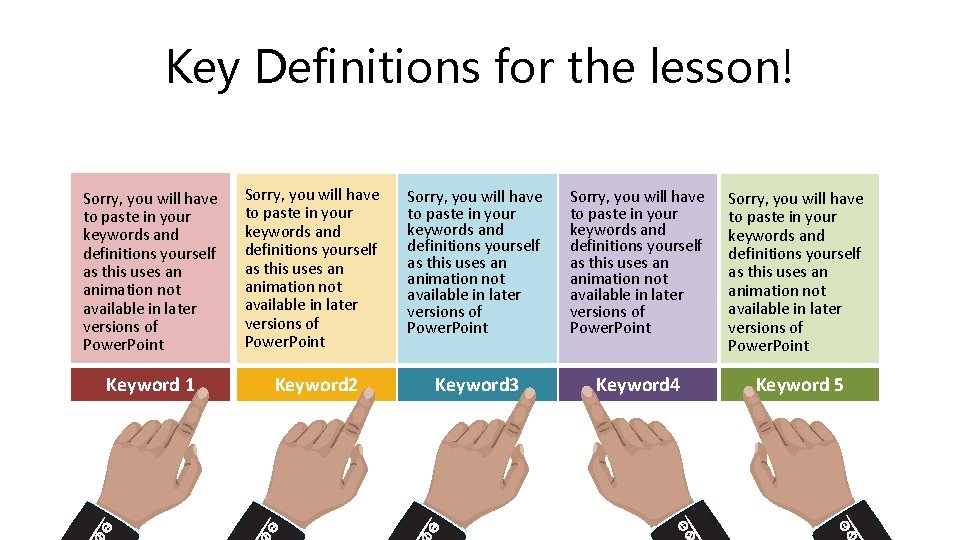 Key Definitions for the lesson!

Sorry, you will have to paste in your keywords and definitions yourself as this uses an animation not available in later versions of PowerPoint

Keyword 1

Sorry, you will have to paste in your keywords and definitions yourself as this uses an animation not available in later versions of PowerPoint

Keyword2

Sorry, you will have to paste in your keywords and definitions yourself as this uses an animation not available in later versions of PowerPoint

Keyword3

Sorry, you will have to paste in your keywords and definitions yourself as this uses an animation not available in later versions of PowerPoint

Keyword4

Sorry, you will have to paste in your keywords and definitions yourself as this uses an animation not available in later versions of PowerPoint

Keyword 5